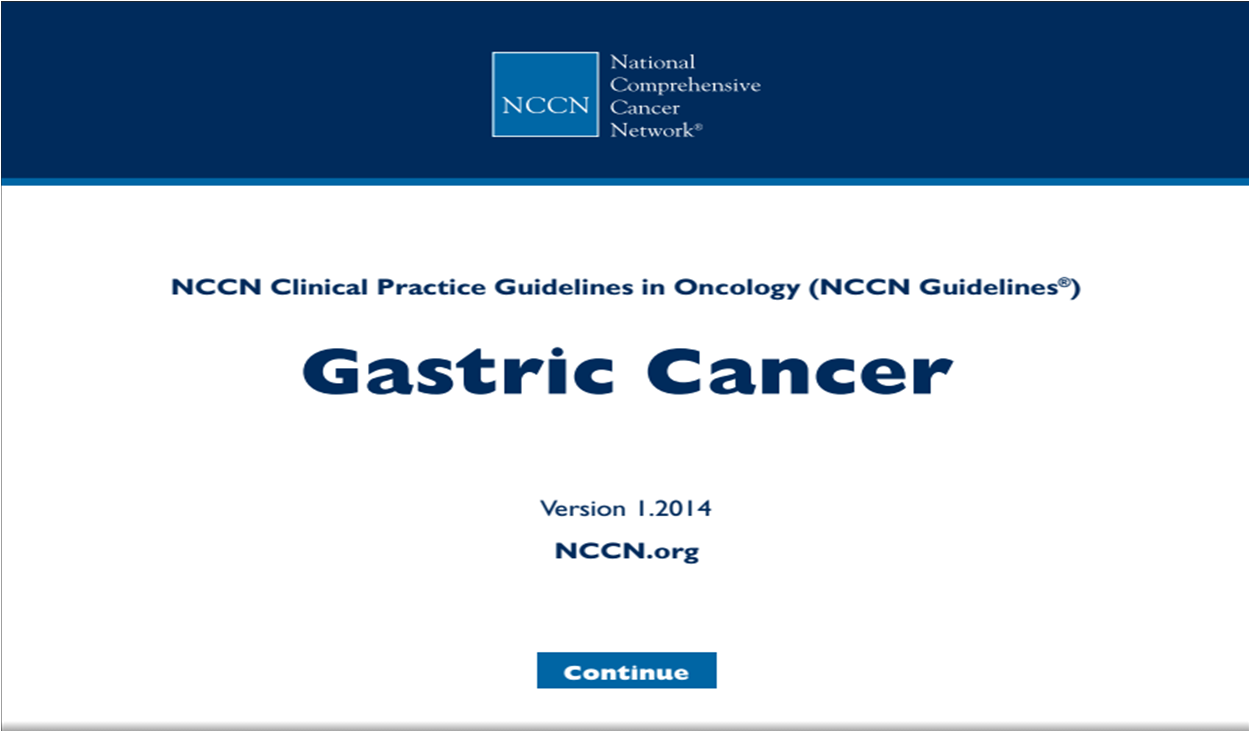 NCCN National Comprehensive Cancer Network®

NCCN Clinical Practice Guidelines in Oncology (NCCN Guidelines®)

Gastric Cancer

Version 1.2014

NCCN.org

Continue